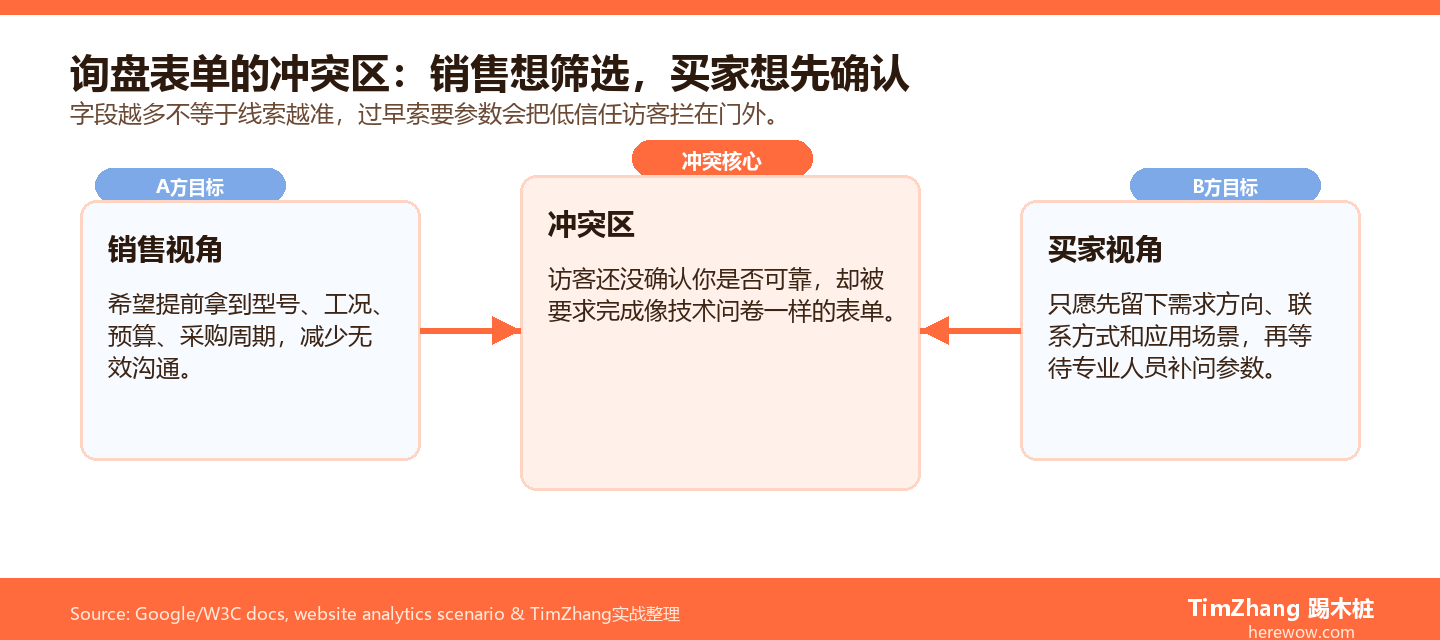 询盘表单的冲突区：销售想筛选，买家想先确认
字段越多不等于线索越准，过早索要参数会把低信任访客拦在门外。

A方目标
销售视角
希望提前拿到型号、工况、预算、采购周期，减少无效沟通。

冲突核心
冲突区
访客还没确认你是否可靠，却被要求完成像技术问卷一样的表单。

B方目标
买家视角
只愿先留下需求方向、联系方式和应用场景，再等待专业人员补问参数。

Source: Google/W3C docs, website analytics scenario & TimZhang实战整理
TimZhang 踢木桩
herewow.com